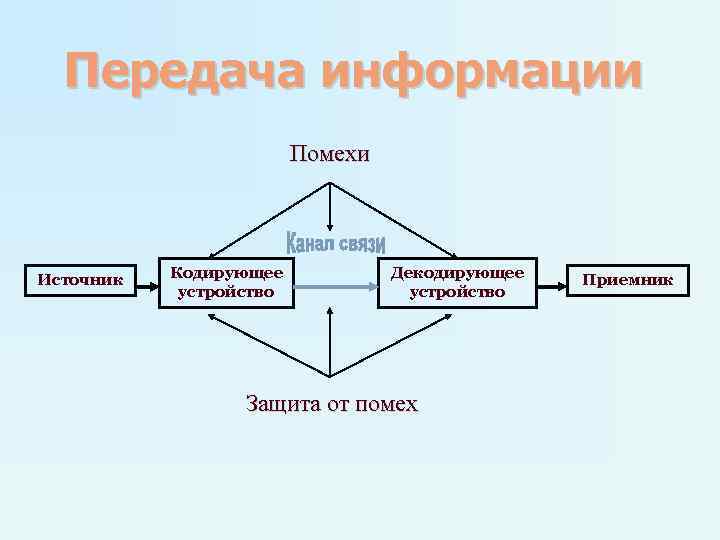 Передача информации

Помехи

Канал связи

Источник

Кодирующее устройство

Декодирующее устройство

Приемник

Защита от помех